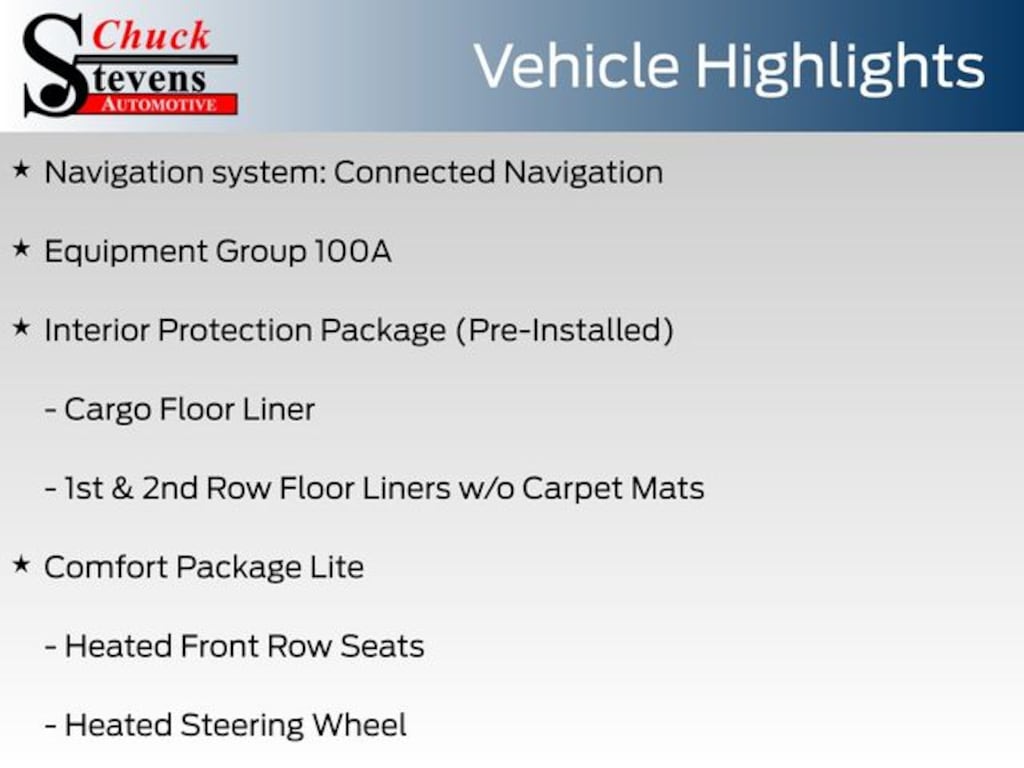 Chuck
Stevens
AUTOMOTIVE

Vehicle Highlights

★ Navigation system: Connected Navigation

★ Equipment Group 100A

★ Interior Protection Package (Pre-Installed)

- Cargo Floor Liner

- 1st & 2nd Row Floor Liners w/o Carpet Mats

★ Comfort Package Lite

- Heated Front Row Seats

- Heated Steering Wheel